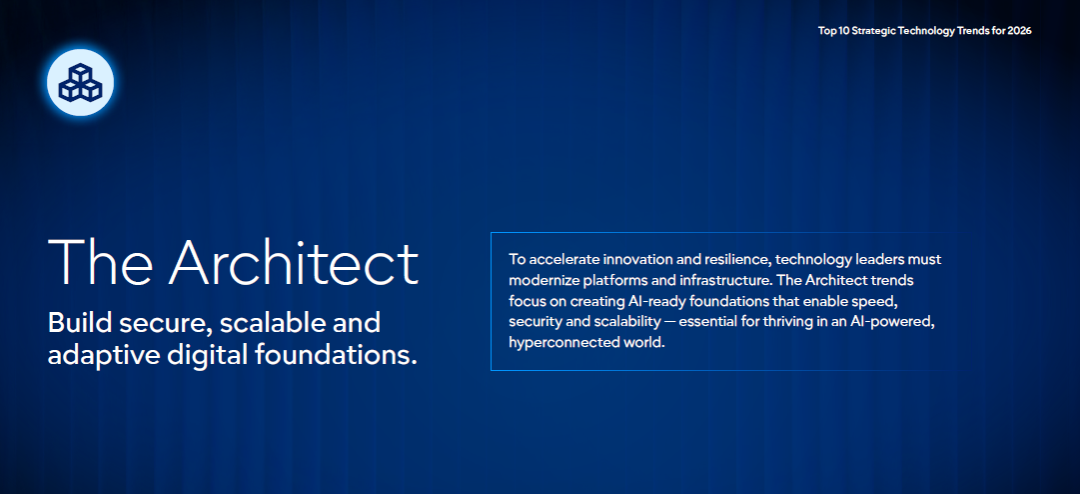 Top 10 Strategic Technology Trends for 2026

The Architect

Build secure, scalable and adaptive digital foundations.

To accelerate innovation and resilience, technology leaders must modernize platforms and infrastructure. The Architect trends focus on creating AI-ready foundations that enable speed, security and scalability — essential for thriving in an AI-powered, hyperconnected world.